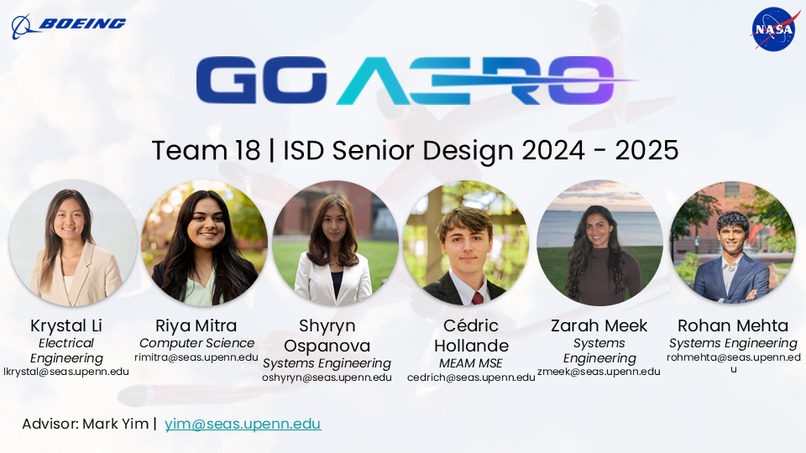 BOEING

NASA

GO AERO

Team 18 | ISD Senior Design 2024 - 2025

Krystal Li
Electrical Engineering
lkrystal@seas.upenn.edu

Riya Mitra
Computer Science
rimitra@seas.upenn.edu

Shyryn Ospanova
Systems Engineering
oshyryn@seas.upenn.edu

Cédric Hollande
MEAM MSE
cedrich@seas.upenn.edu

Zarah Meek
Systems Engineering
zmeek@seas.upenn.edu

Rohan Mehta
Systems Engineering
rohmehta@seas.upenn.edu

Advisor: Mark Yim | yim@seas.upenn.edu